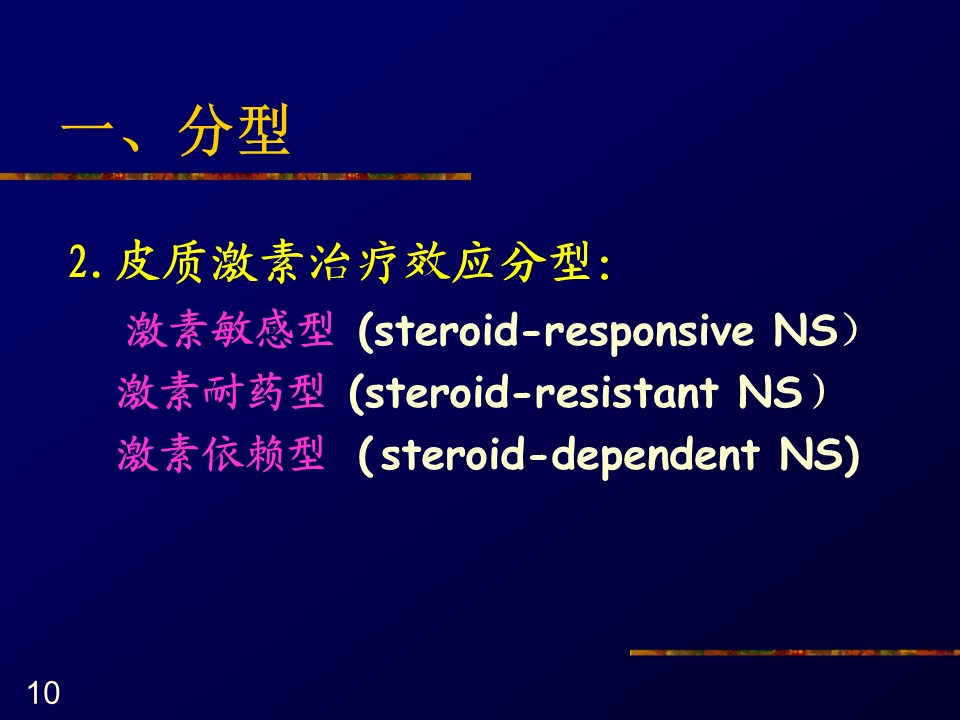 一、分型

2.皮质激素治疗效应分型:

激素敏感型 (steroid-responsive NS）

激素耐药型 (steroid-resistant NS）

激素依赖型 (steroid-dependent NS)

10